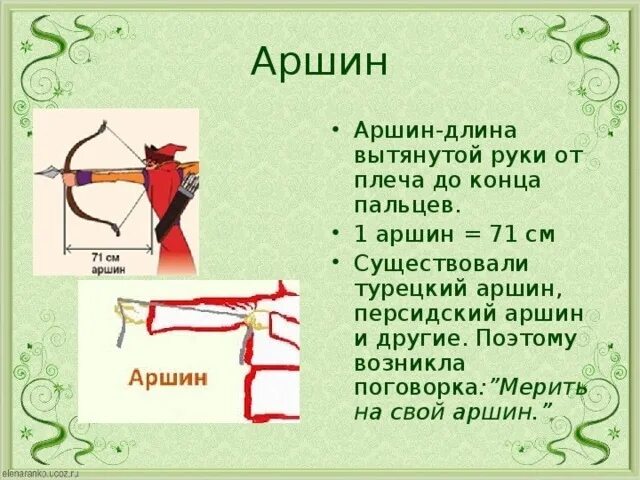 Аршин

71 см
аршин

Аршин

• Аршин-длина вытянутой руки от плеча до конца пальцев.
• 1 аршин = 71 см
• Существовали турецкий аршин, персидский аршин и другие. Поэтому возникла поговорка:"Мерить на свой аршин."

elenaranko.ucoz.ru